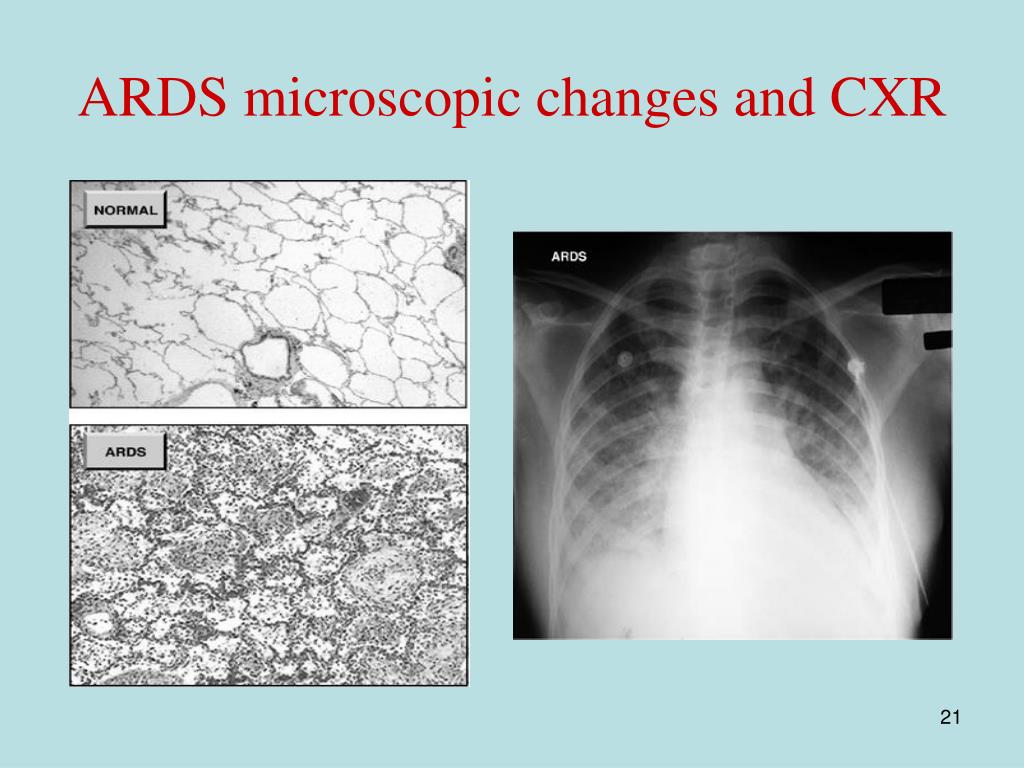 ARDS microscopic changes and CXR

NORMAL

ARDS

ARDS

21